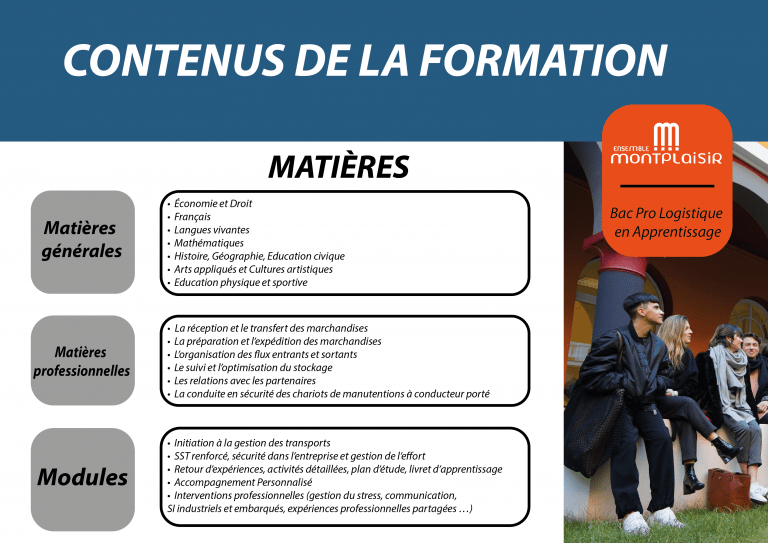 CONTENUS DE LA FORMATION

ENSEMBLE MONTPLAISIR

Bac Pro Logistique en Apprentissage

MATIÈRES

Matières générales

• Économie et Droit
• Français
• Langues vivantes
• Mathématiques
• Histoire, Géographie, Education civique
• Arts appliqués et Cultures artistiques
• Education physique et sportive

Matières professionnelles

• La réception et le transfert des marchandises
• La préparation et l'expédition des marchandises
• L'organisation des flux entrants et sortants
• Le suivi et l'optimisation du stockage
• Les relations avec les partenaires
• La conduite en sécurité des chariots de manutentions à conducteur porté

Modules

• Initiation à la gestion des transports
• SST renforcé, sécurité dans l'entreprise et gestion de l'effort
• Retour d'expériences, activités détaillées, plan d'étude, livret d'apprentissage
• Accompagnement Personnalisé
• Interventions professionnelles (gestion du stress, communication, SI industriels et embarqués, expériences professionnelles partagées …)